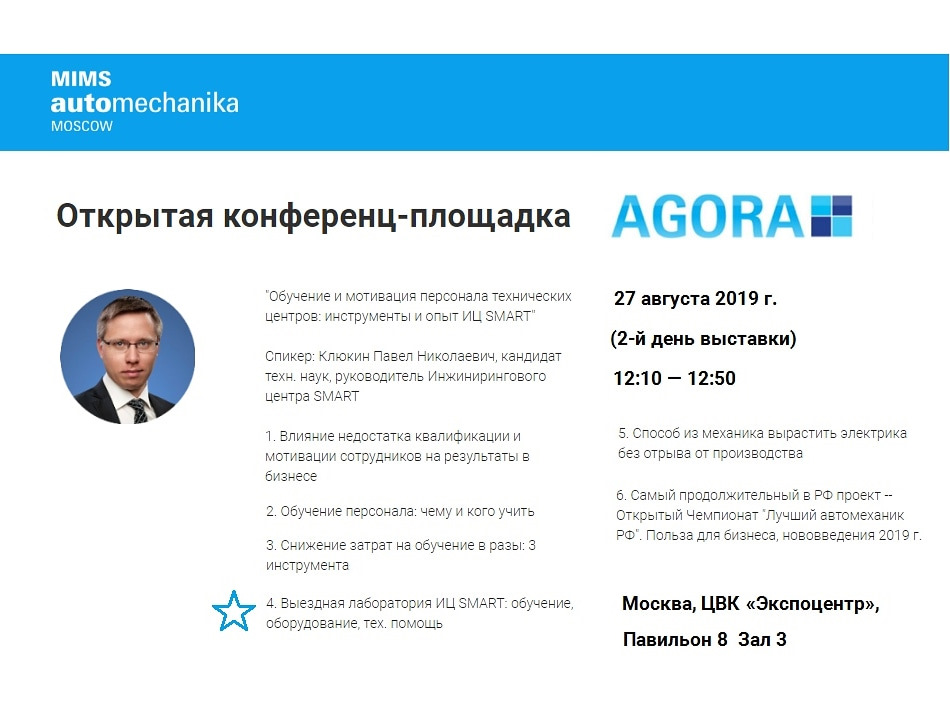 MIMS
automechanika
MOSCOW

Открытая конференц-площадка

AGORA

"Обучение и мотивация персонала технических центров: инструменты и опыт ИЦ SMART"

Спикер: Клюкин Павел Николаевич, кандидат техн. наук, руководитель Инжинирингового центра SMART

1. Влияние недостатка квалификации и мотивации сотрудников на результаты в бизнесе

2. Обучение персонала: чему и кого учить

3. Снижение затрат на обучение в разы: 3 инструмента

4. Выездная лаборатория ИЦ SMART: обучение, оборудование, тех. помощь

27 августа 2019 г.

(2-й день выставки)

12:10 — 12:50

5. Способ из механика вырастить электрика без отрыва от производства

6. Самый продолжительный в РФ проект -- Открытый Чемпионат "Лучший автомеханик РФ". Польза для бизнеса, нововведения 2019 г.

Москва, ЦВК «Экспоцентр»,

Павильон 8 Зал 3